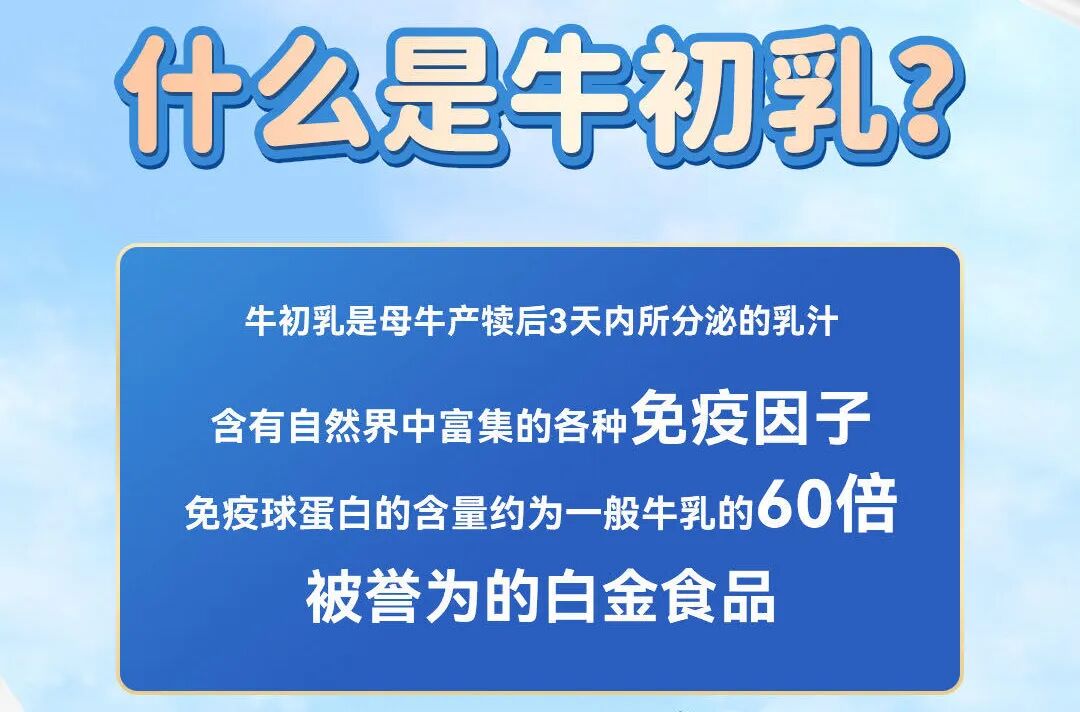 什么是牛初乳？

牛初乳是母牛产犊后3天内所分泌的乳汁

含有自然界中富集的各种免疫因子

免疫球蛋白的含量约为一般牛乳的60倍

被誉为的白金食品